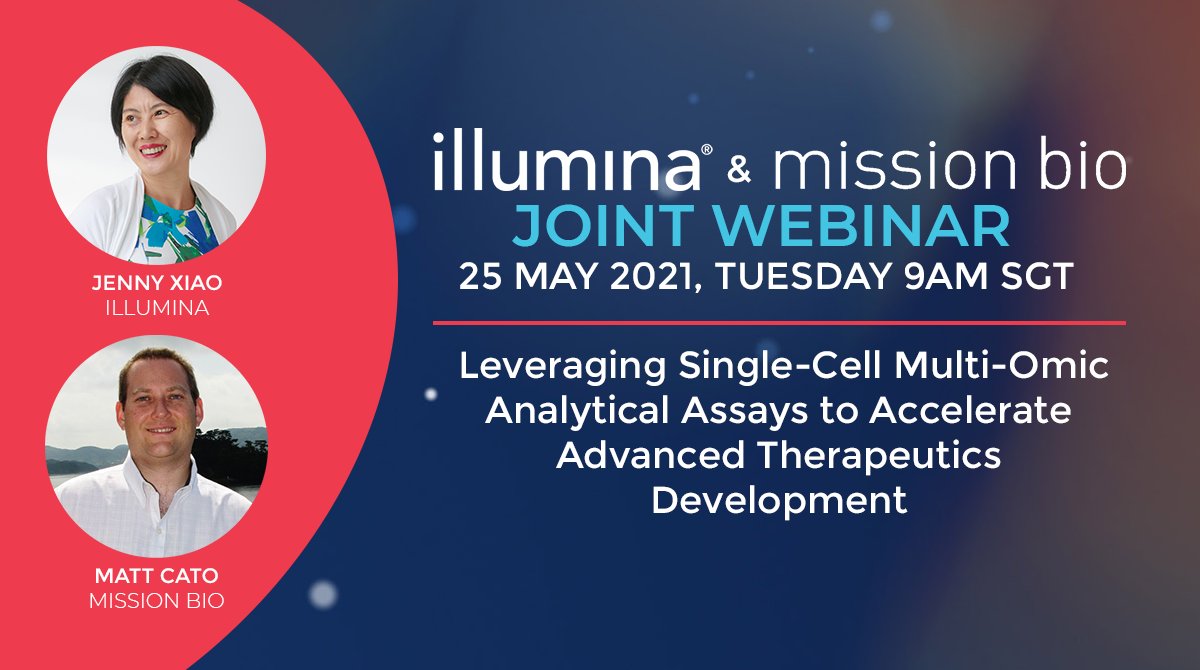 JENNY XIAO
ILLUMINA

MATT CATO
MISSION BIO

illumina® & mission bio
JOINT WEBINAR
25 MAY 2021, TUESDAY 9AM SGT

Leveraging Single-Cell Multi-Omic Analytical Assays to Accelerate Advanced Therapeutics Development